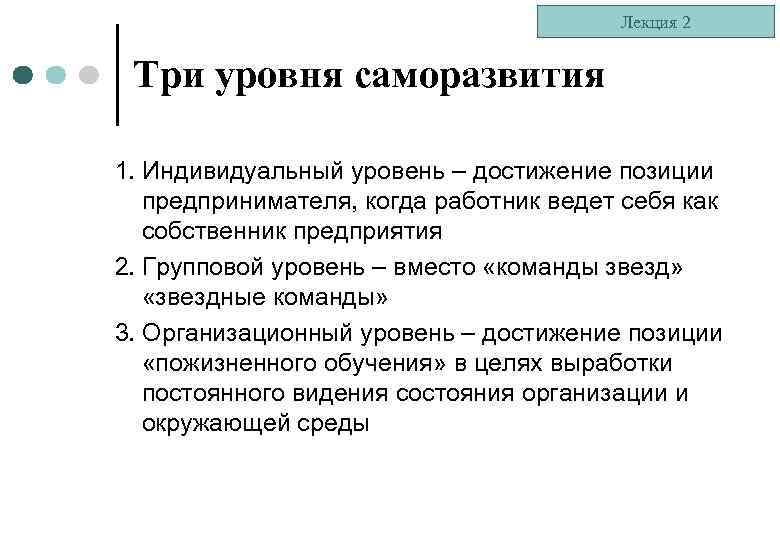 Лекция 2

Три уровня саморазвития

1. Индивидуальный уровень – достижение позиции предпринимателя, когда работник ведет себя как собственник предприятия
2. Групповой уровень – вместо «команды звезд» «звездные команды»
3. Организационный уровень – достижение позиции «пожизненного обучения» в целях выработки постоянного видения состояния организации и окружающей среды